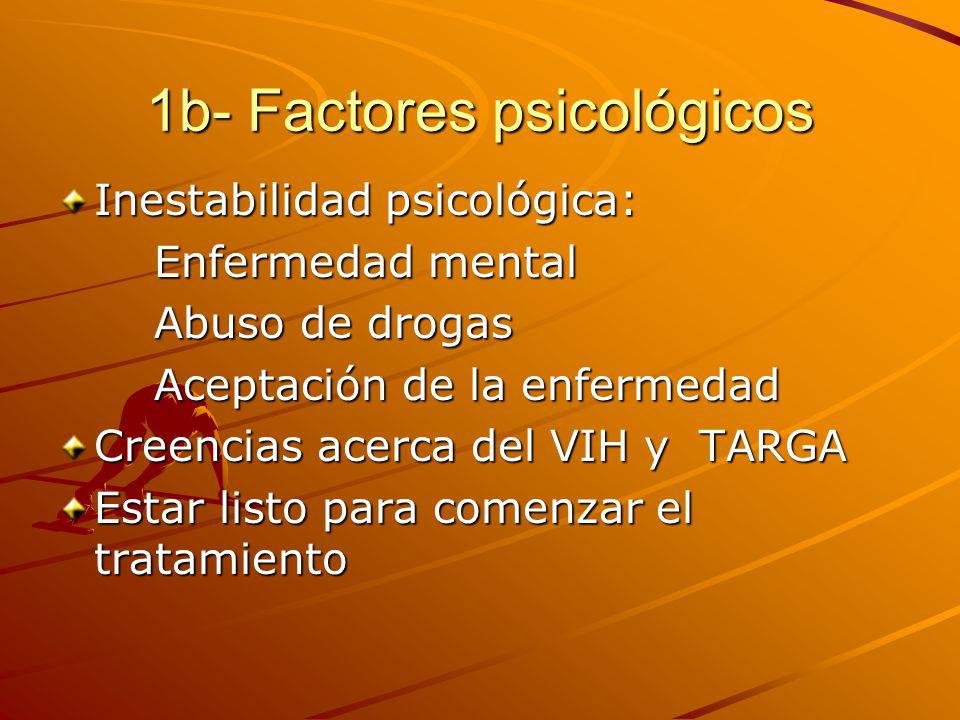 1b- Factores psicológicos

Inestabilidad psicológica:

Enfermedad mental

Abuso de drogas

Aceptación de la enfermedad

Creencias acerca del VIH y TARGA

Estar listo para comenzar el tratamiento